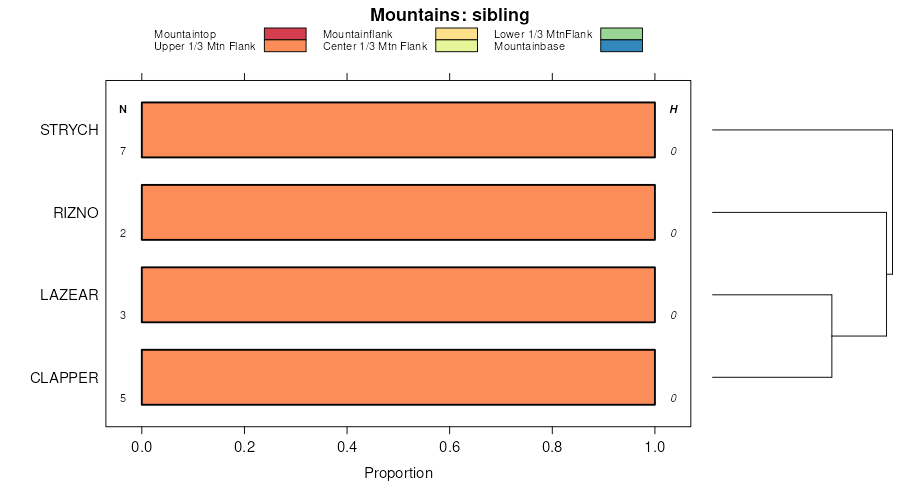 Mountains: sibling

Mountaintop
Upper 1/3 Mtn Flank
Mountainflank
Center 1/3 Mtn Flank
Lower 1/3 MtnFlank
Mountainbase

N
H

STRYCH
7
0

RIZNO
2
0

LAZEAR
3
0

CLAPPER
5
0

0.0
0.2
0.4
0.6
0.8
1.0

Proportion